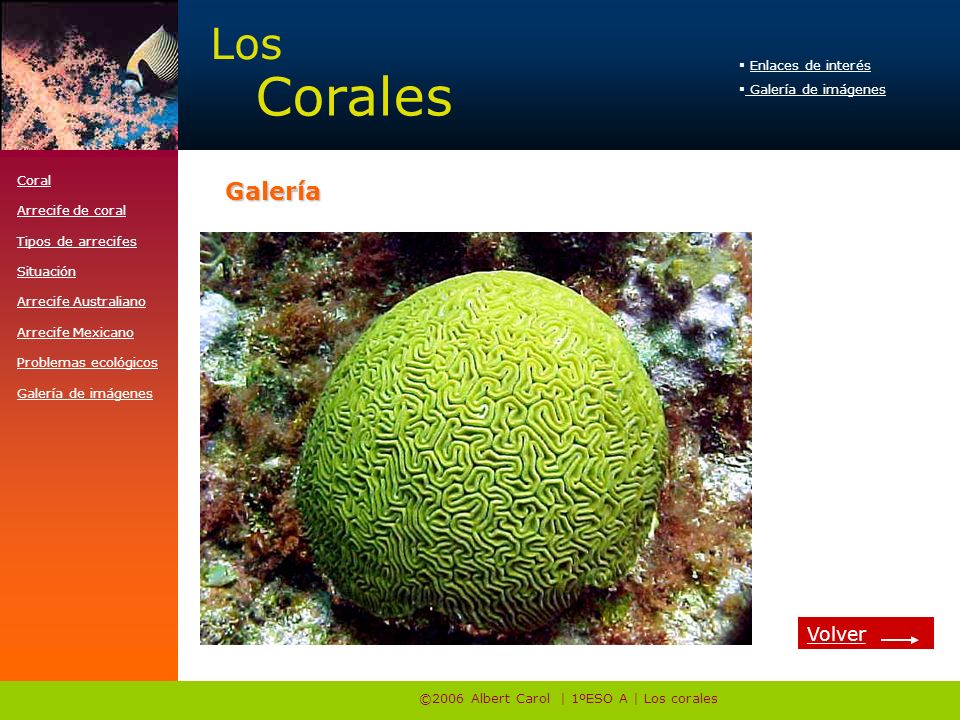 Los
Corales

▪ Enlaces de interés
▪ Galería de imágenes

Coral
Arrecife de coral
Tipos de arrecifes
Situación
Arrecife Australiano
Arrecife Mexicano
Problemas ecológicos
Galería de imágenes

Galería

Volver

©2006 Albert Carol | 1ºESO A | Los corales